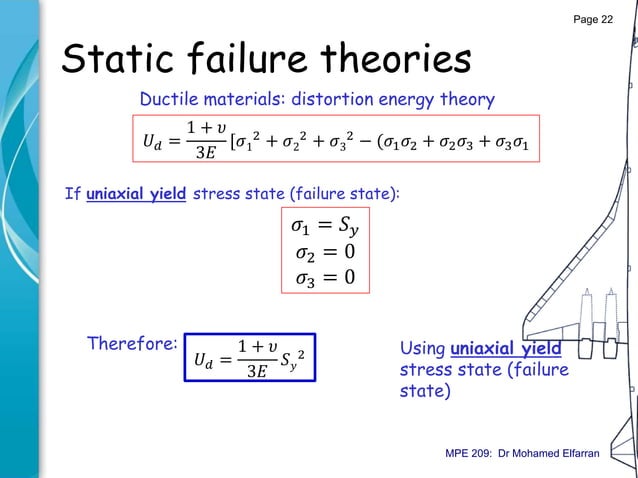 Page 22

Static failure theories

Ductile materials: distortion energy theory

$U_d = \frac{1+v}{3E}[\sigma_1{}^2 + \sigma_2{}^2 + \sigma_3{}^2 - (\sigma_1\sigma_2 + \sigma_2\sigma_3 + \sigma_3\sigma_1$

If uniaxial yield stress state (failure state):

$\sigma_1 = S_y$
$\sigma_2 = 0$
$\sigma_3 = 0$

Therefore: $U_d = \frac{1+v}{3E}S_y{}^2$

Using uniaxial yield stress state (failure state)

MPE 209: Dr Mohamed Elfarran